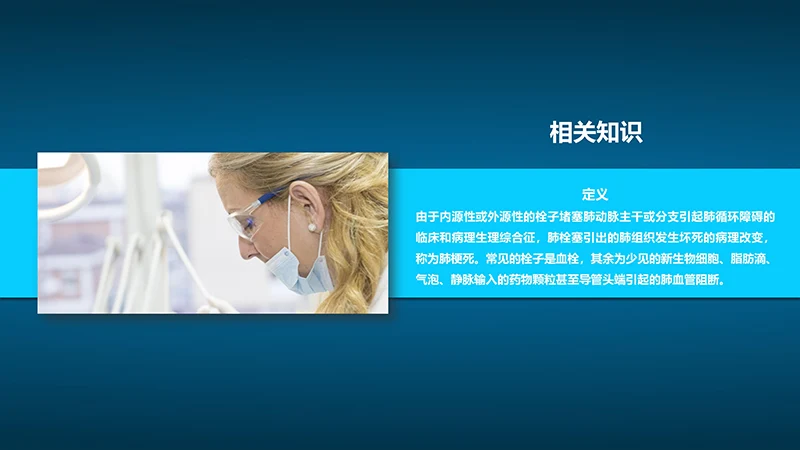 相关知识

定义

由于内源性或外源性的栓子堵塞肺动脉主干或分支引起肺循环障碍的临床和病理生理综合征，肺栓塞引出的肺组织发生坏死的病理改变，称为肺梗死。常见的栓子是血栓，其余为少见的新生物细胞、脂肪滴、气泡、静脉输入的药物颗粒甚至导管头端引起的肺血管阻断。